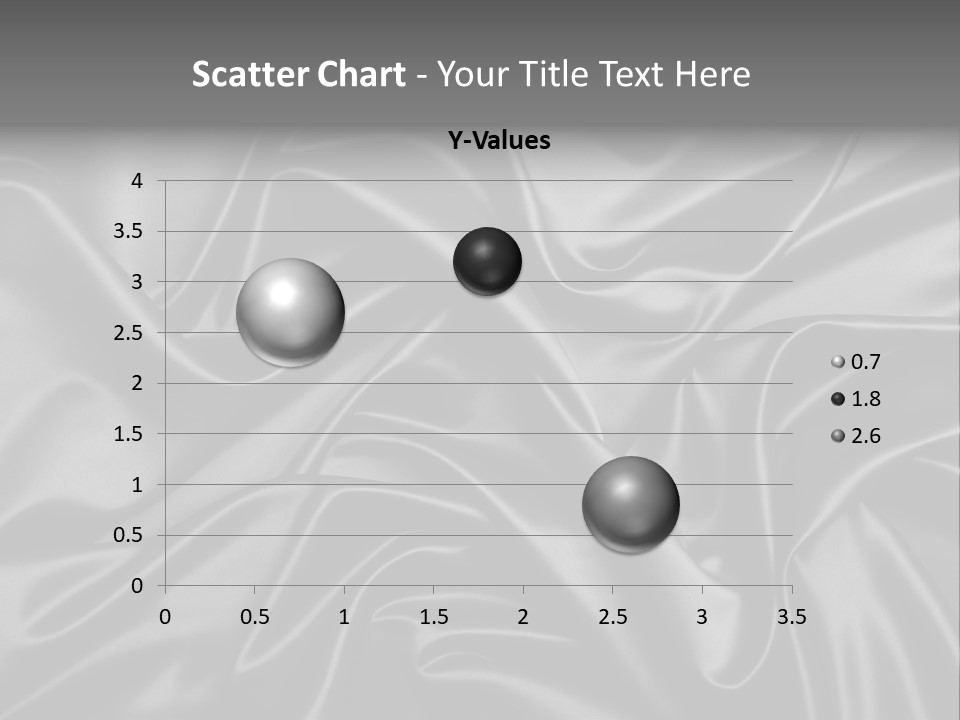 Scatter Chart - Your Title Text Here

Y-Values

4
3.5
3
2.5
2
1.5
1
0.5
0

0
0.5
1
1.5
2
2.5
3
3.5

0.7
1.8
2.6